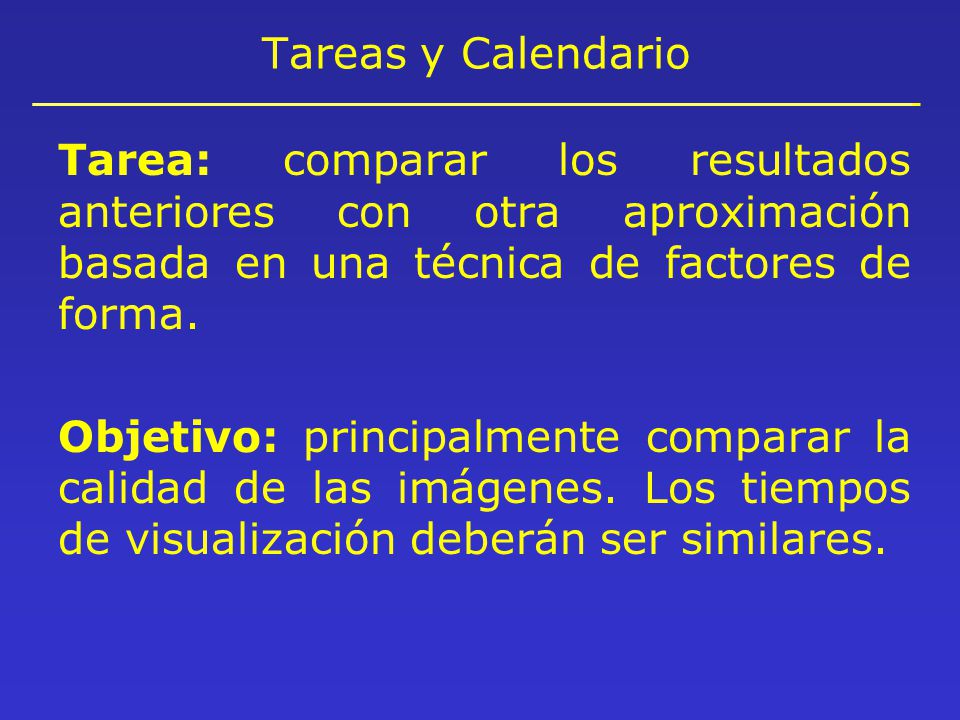 Tareas y Calendario

Tarea: comparar los resultados anteriores con otra aproximación basada en una técnica de factores de forma.

Objetivo: principalmente comparar la calidad de las imágenes. Los tiempos de visualización deberán ser similares.